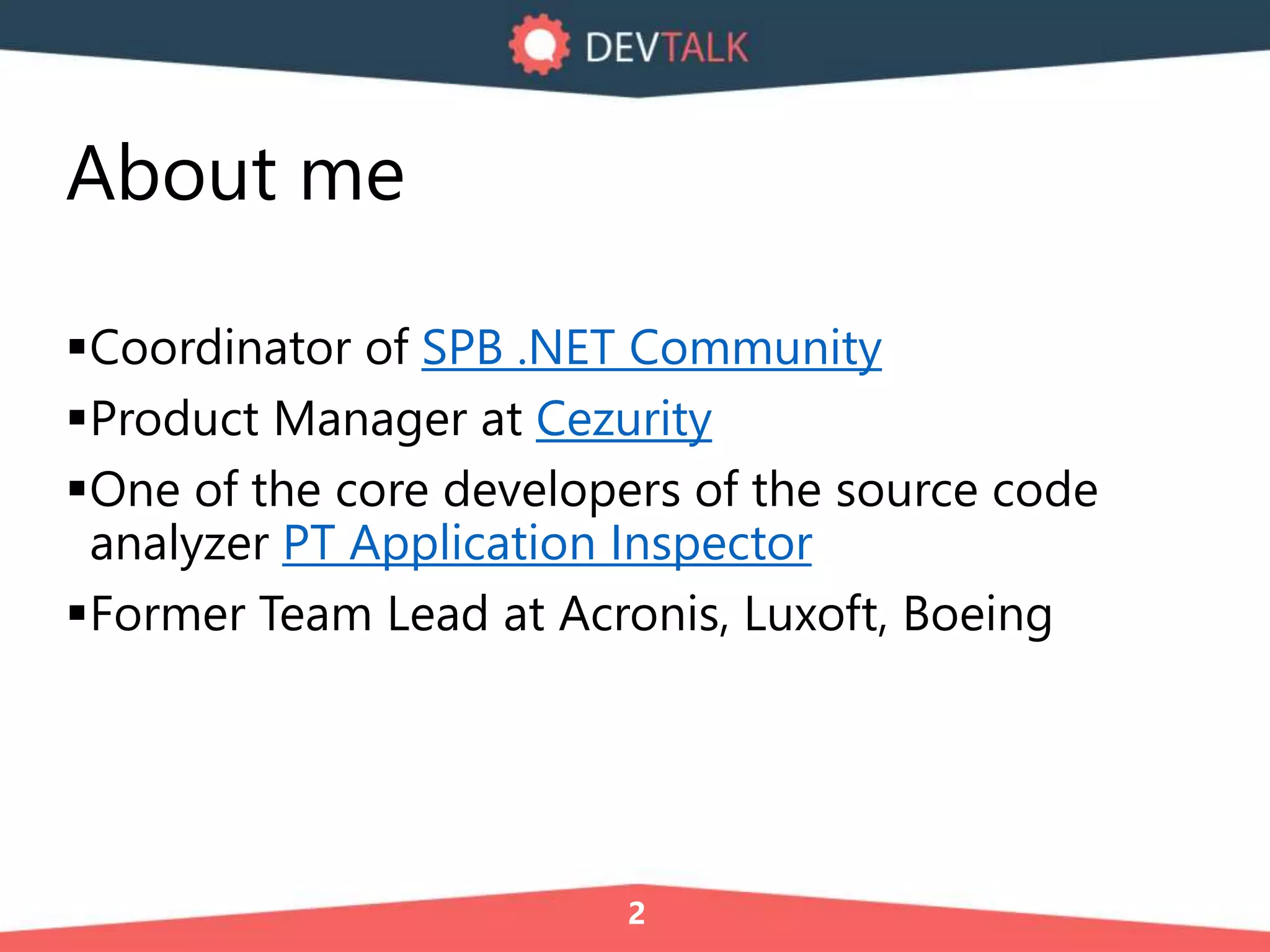 DEVTALK

About me

▪Coordinator of SPB .NET Community
▪Product Manager at Cezurity
▪One of the core developers of the source code analyzer PT Application Inspector
▪Former Team Lead at Acronis, Luxoft, Boeing

2